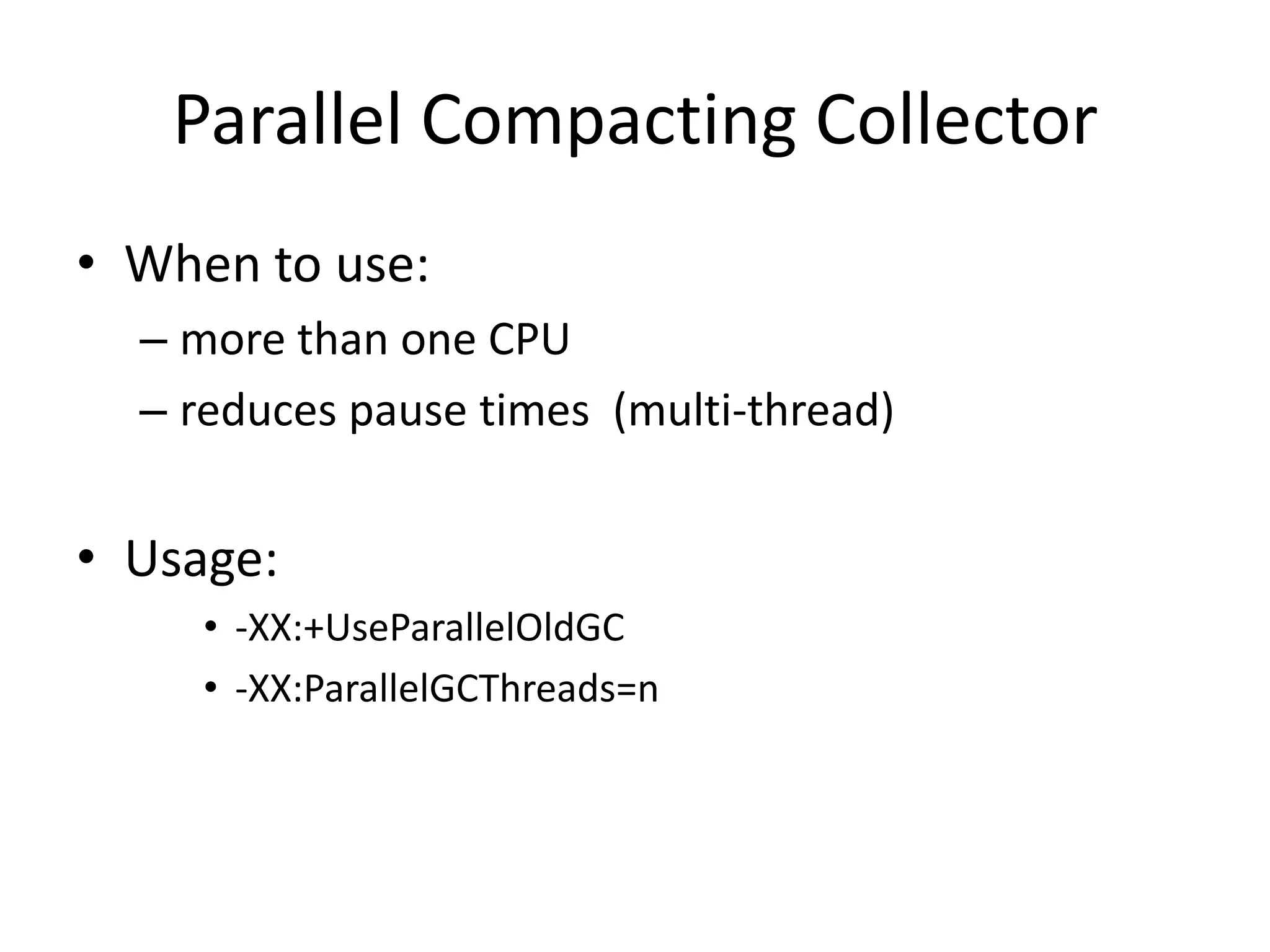 Parallel Compacting Collector

• When to use:
– more than one CPU
– reduces pause times (multi-thread)

• Usage:
• -XX:+UseParallelOldGC
• -XX:ParallelGCThreads=n